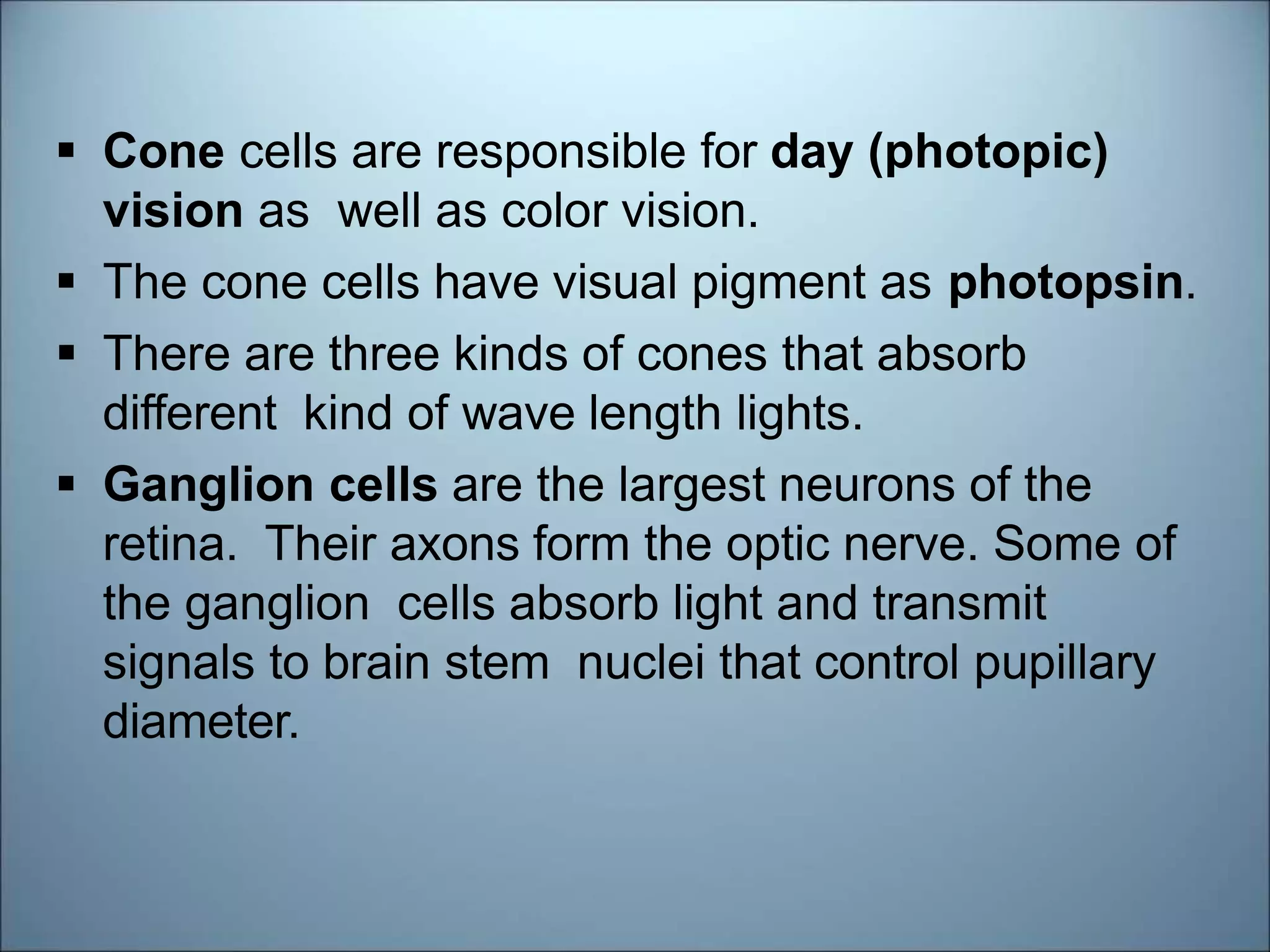 ▪ Cone cells are responsible for day (photopic) vision as well as color vision.

▪ The cone cells have visual pigment as photopsin.

▪ There are three kinds of cones that absorb different kind of wave length lights.

▪ Ganglion cells are the largest neurons of the retina. Their axons form the optic nerve. Some of the ganglion cells absorb light and transmit signals to brain stem nuclei that control pupillary diameter.